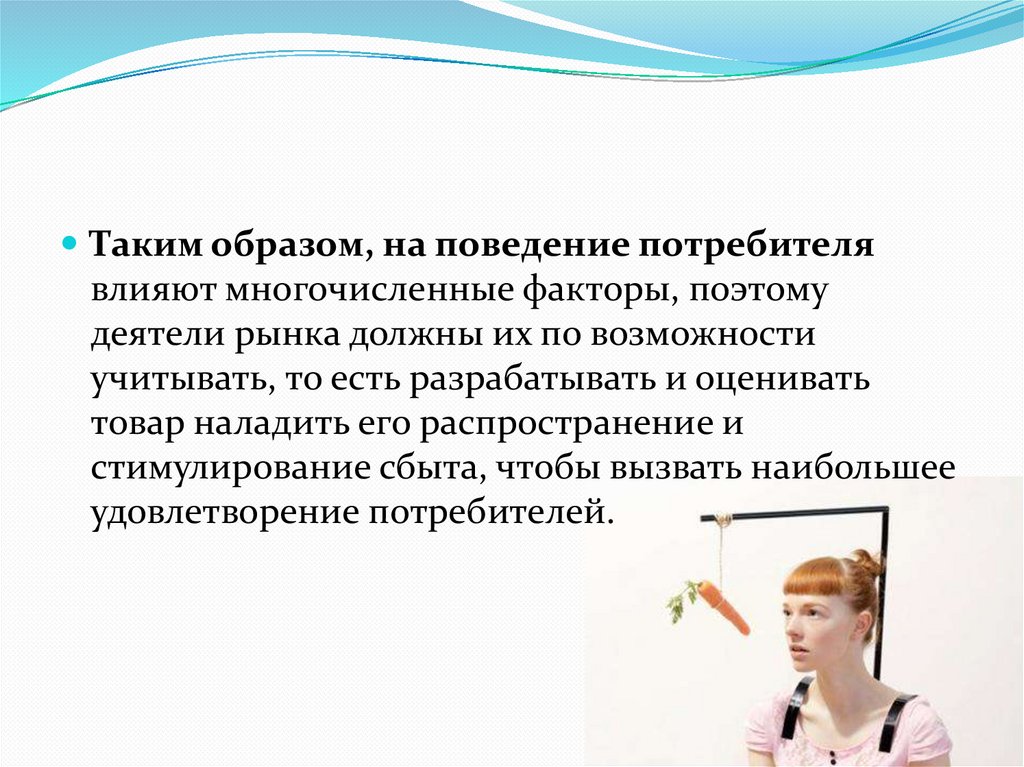 Таким образом, на поведение потребителя влияют многочисленные факторы, поэтому деятели рынка должны их по возможности учитывать, то есть разрабатывать и оценивать товар наладить его распространение и стимулирование сбыта, чтобы вызвать наибольшее удовлетворение потребителей.